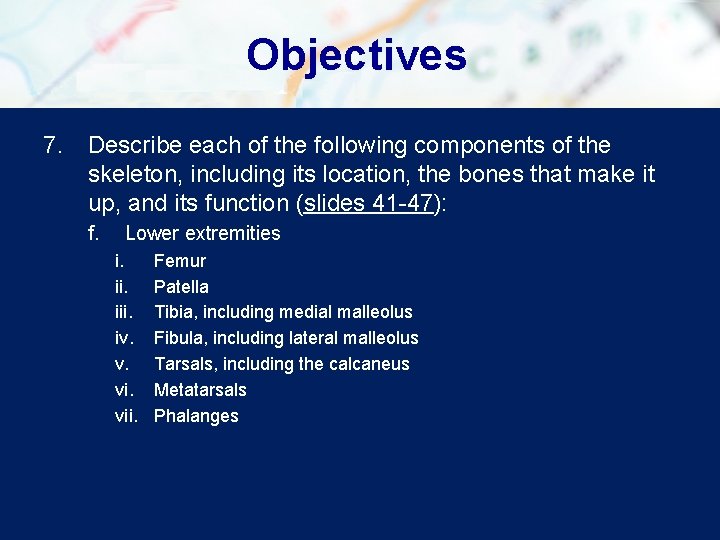 Objectives

7. Describe each of the following components of the skeleton, including its location, the bones that make it up, and its function (slides 41-47):

f. Lower extremities

i. Femur
ii. Patella
iii. Tibia, including medial malleolus
iv. Fibula, including lateral malleolus
v. Tarsals, including the calcaneus
vi. Metatarsals
vii. Phalanges